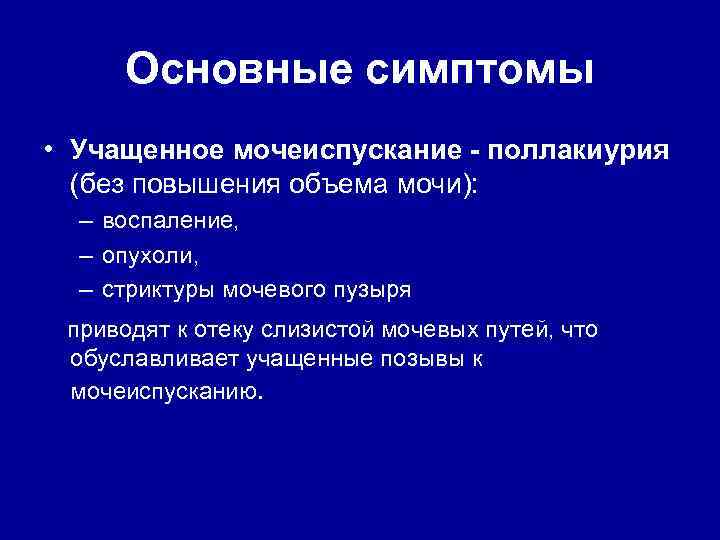 Основные симптомы

• Учащенное мочеиспускание - поллакиурия (без повышения объема мочи):

– воспаление,
– опухоли,
– стриктуры мочевого пузыря

приводят к отеку слизистой мочевых путей, что обуславливает учащенные позывы к мочеиспусканию.